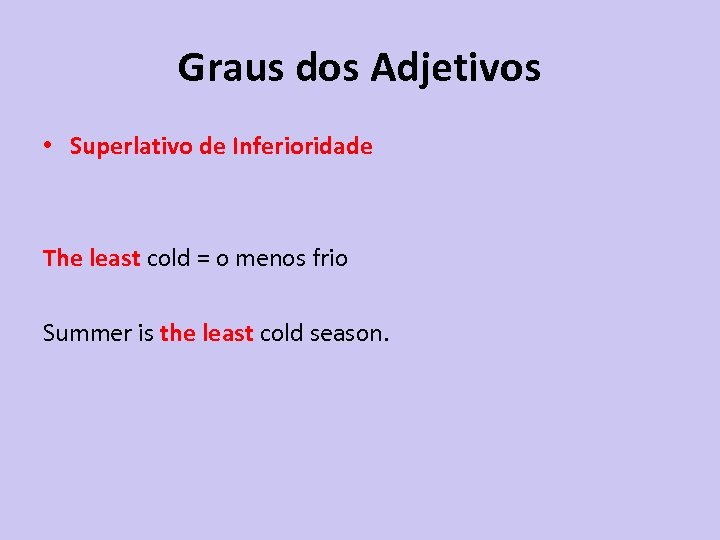 Graus dos Adjetivos

• Superlativo de Inferioridade

The least cold = o menos frio

Summer is the least cold season.